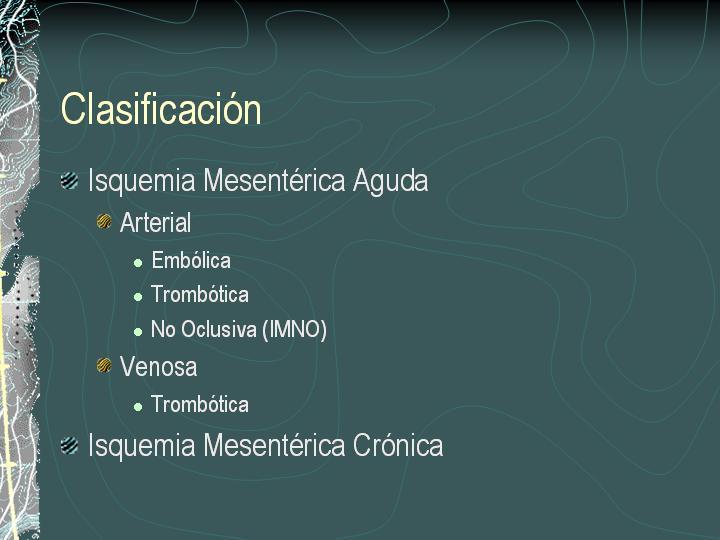 Clasificación

Isquemia Mesentérica Aguda

Arterial

Embólica

Trombótica

No Oclusiva (IMNO)

Venosa

Trombótica

Isquemia Mesentérica Crónica